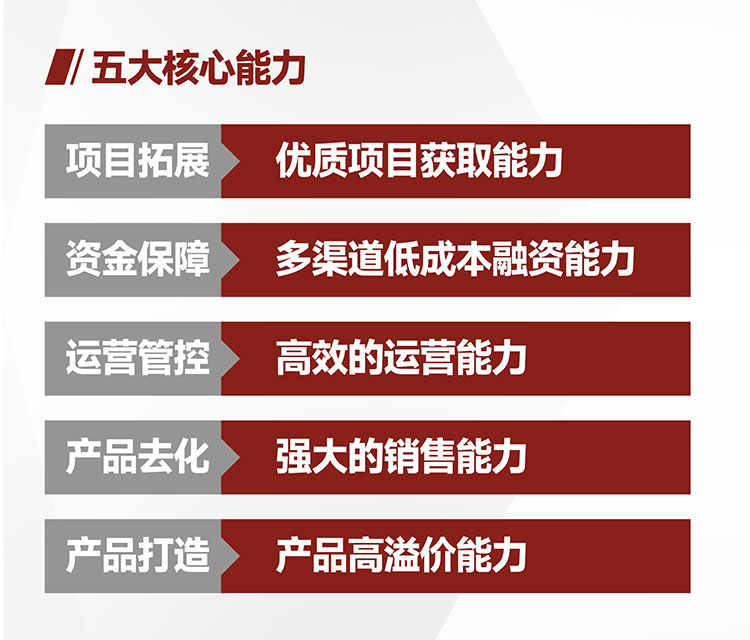 五大核心能力

项目拓展 优质项目获取能力

资金保障 多渠道低成本融资能力

运营管控 高效的运营能力

产品去化 强大的销售能力

产品打造 产品高溢价能力